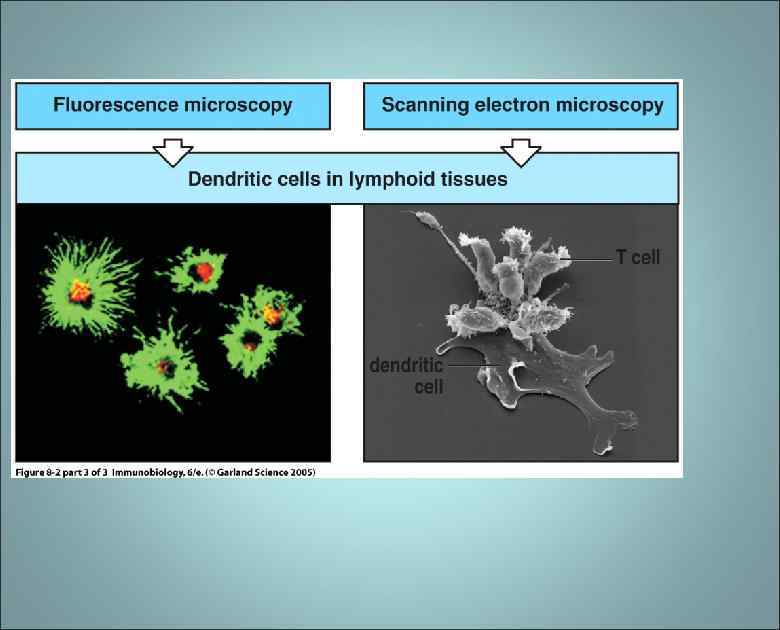 Fluorescence microscopy

Scanning electron microscopy

Dendritic cells in lymphoid tissues

T cell

dendritic cell

Figure 8-2 part 3 of 3 Immunobiology, 6/e. (© Garland Science 2005)